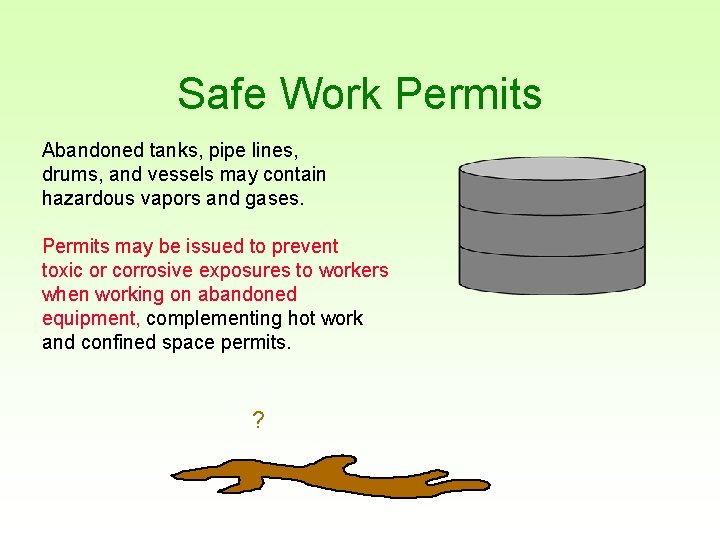 Safe Work Permits

Abandoned tanks, pipe lines, drums, and vessels may contain hazardous vapors and gases.

Permits may be issued to prevent toxic or corrosive exposures to workers when working on abandoned equipment, complementing hot work and confined space permits.

?